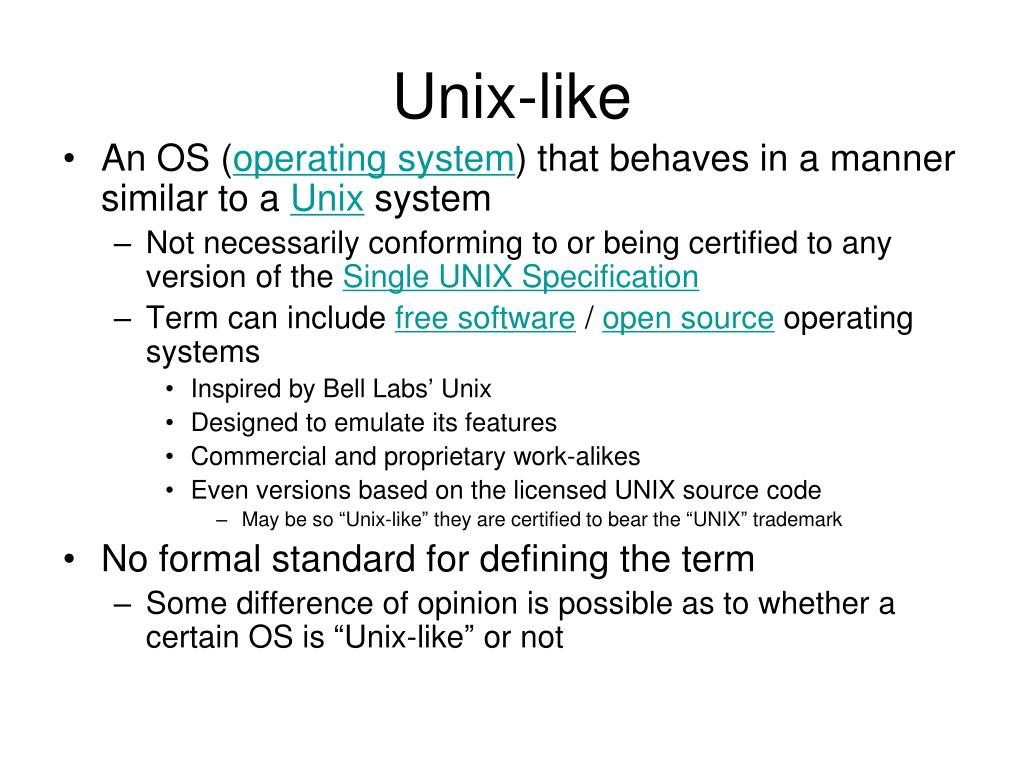 Unix-like

• An OS (operating system) that behaves in a manner similar to a Unix system
– Not necessarily conforming to or being certified to any version of the Single UNIX Specification
– Term can include free software / open source operating systems
• Inspired by Bell Labs’ Unix
• Designed to emulate its features
• Commercial and proprietary work-alikes
• Even versions based on the licensed UNIX source code
– May be so “Unix-like” they are certified to bear the “UNIX” trademark
• No formal standard for defining the term
– Some difference of opinion is possible as to whether a certain OS is “Unix-like” or not